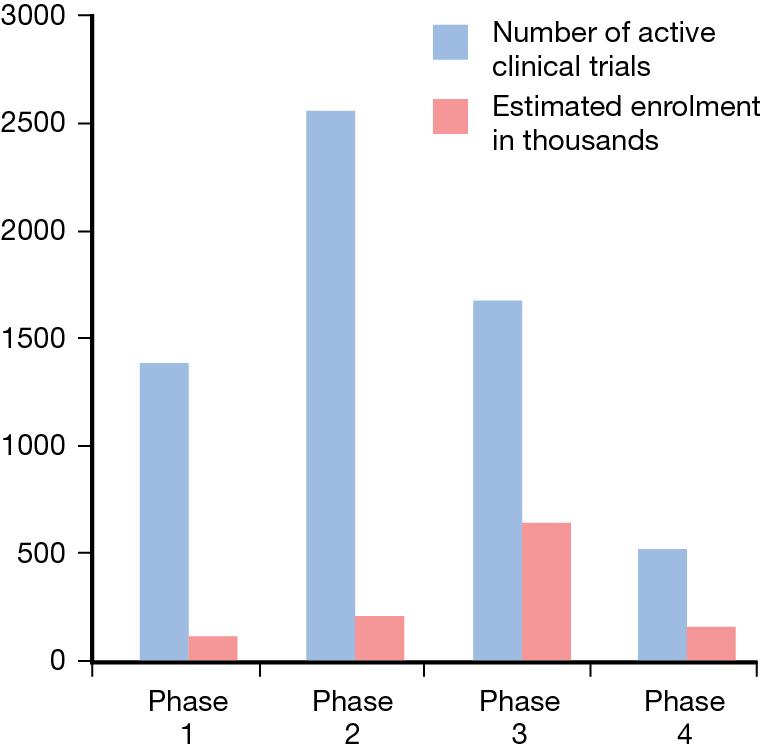 3000
2500
2000
1500
1000
500
0

Number of active clinical trials
Estimated enrolment in thousands

Phase 1
Phase 2
Phase 3
Phase 4